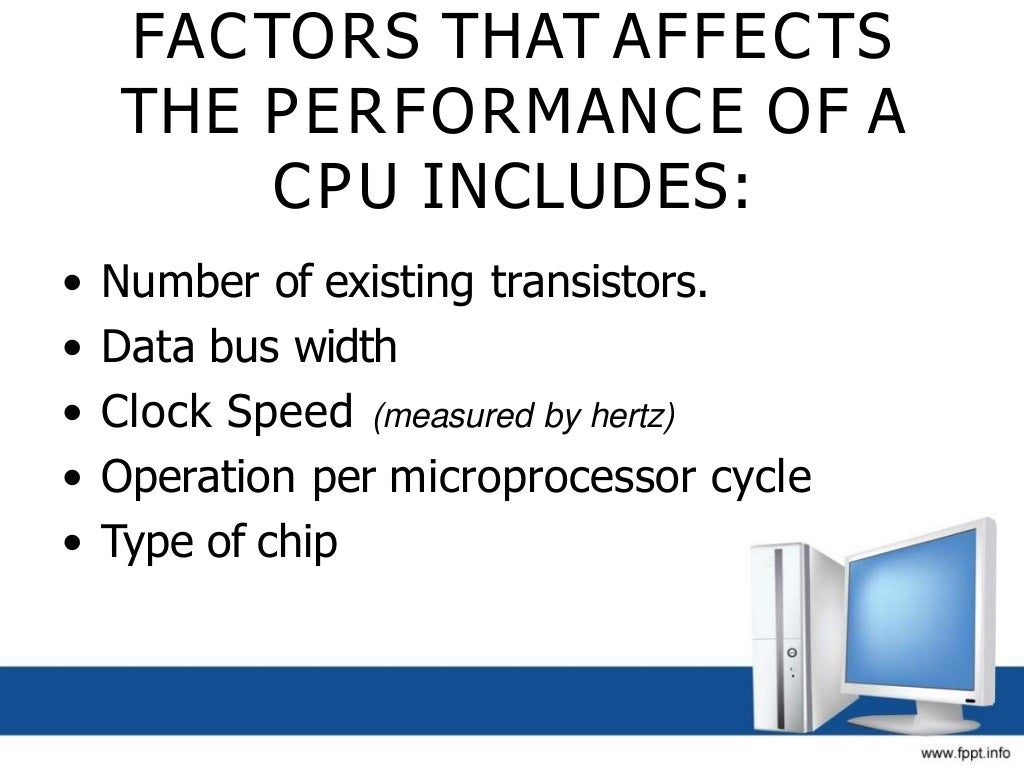 FACTORS THAT AFFECTS THE PERFORMANCE OF A CPU INCLUDES:

• Number of existing transistors.
• Data bus width
• Clock Speed (measured by hertz)
• Operation per microprocessor cycle
• Type of chip

www.fppt.info